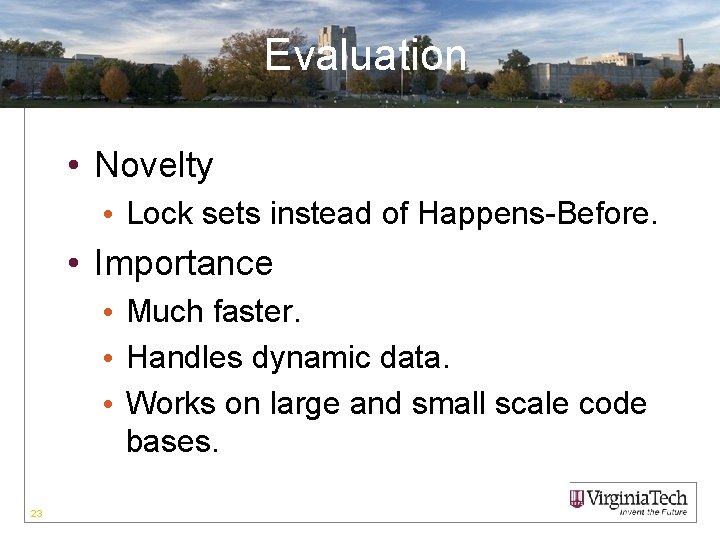 Evaluation

• Novelty
  • Lock sets instead of Happens-Before.
• Importance
  • Much faster.
  • Handles dynamic data.
  • Works on large and small scale code bases.

23

VirginiaTech
Invent the Future